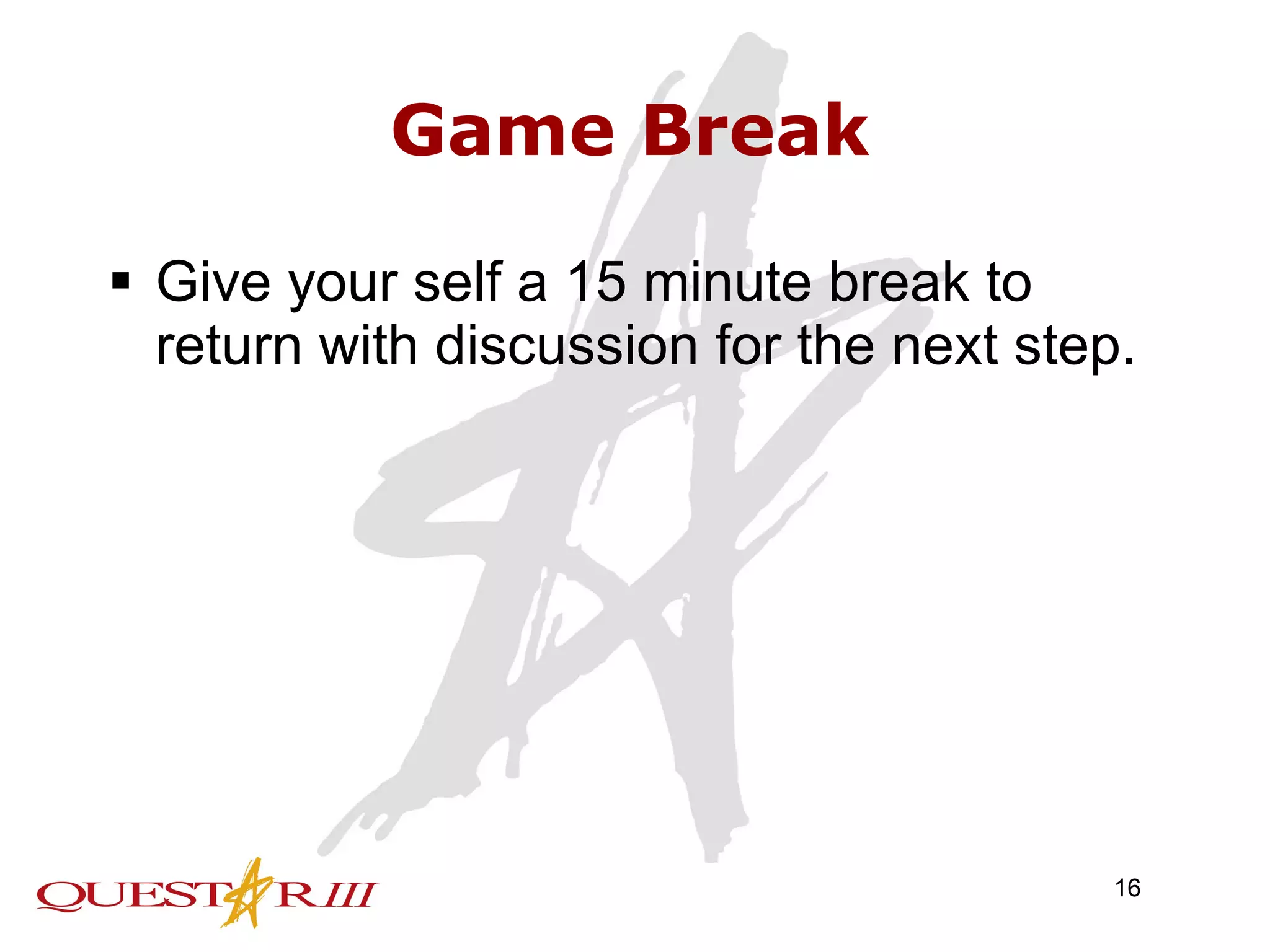 Game Break

▪ Give your self a 15 minute break to return with discussion for the next step.

QUESTAR III

16